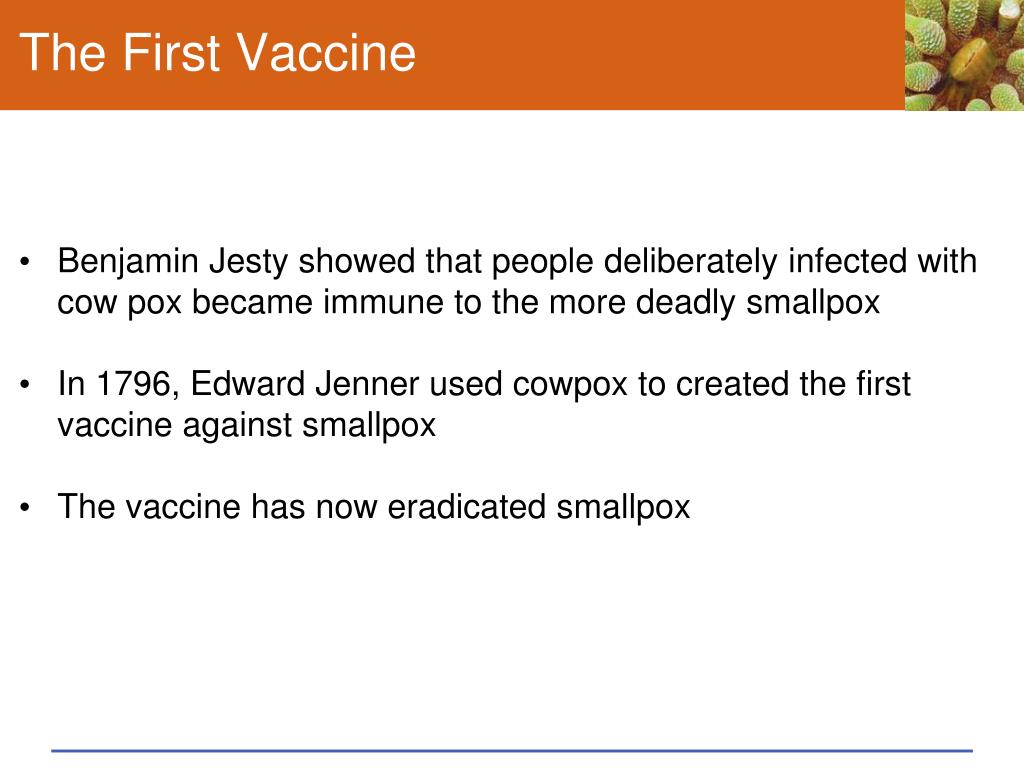 The First Vaccine

• Benjamin Jesty showed that people deliberately infected with cow pox became immune to the more deadly smallpox

• In 1796, Edward Jenner used cowpox to created the first vaccine against smallpox

• The vaccine has now eradicated smallpox